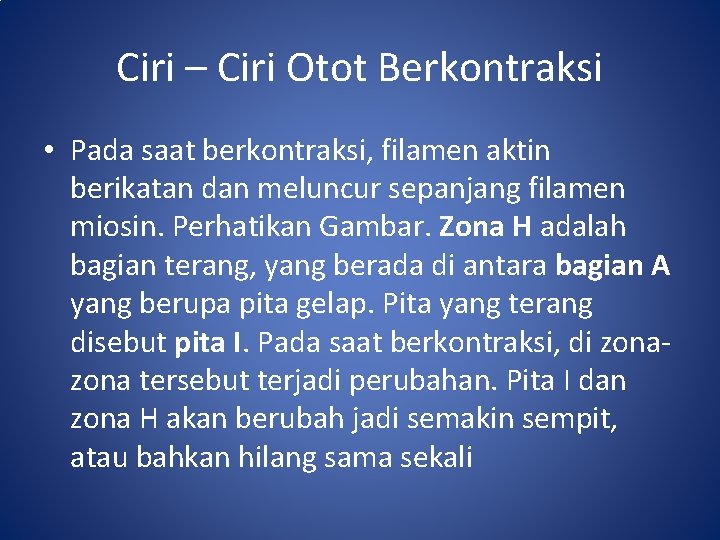 Ciri – Ciri Otot Berkontraksi

• Pada saat berkontraksi, filamen aktin berikatan dan meluncur sepanjang filamen miosin. Perhatikan Gambar. Zona H adalah bagian terang, yang berada di antara bagian A yang berupa pita gelap. Pita yang terang disebut pita I. Pada saat berkontraksi, di zona-zona tersebut terjadi perubahan. Pita I dan zona H akan berubah jadi semakin sempit, atau bahkan hilang sama sekali